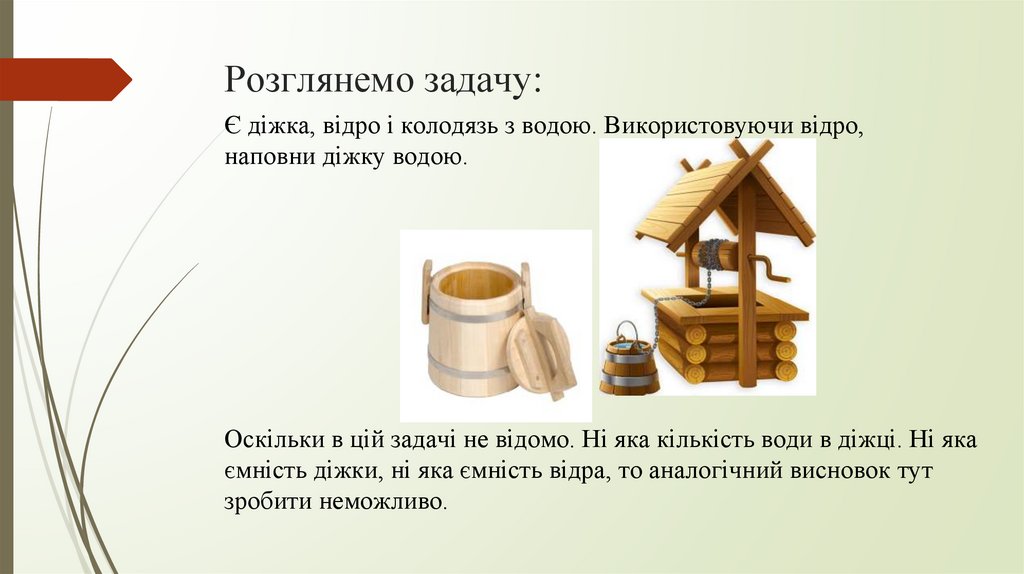 Розглянемо задачу:

Є діжка, відро і колодязь з водою. Використовуючи відро, наповни діжку водою.

Оскільки в цій задачі не відомо. Ні яка кількість води в діжці. Ні яка ємність діжки, ні яка ємність відра, то аналогічний висновок тут зробити неможливо.